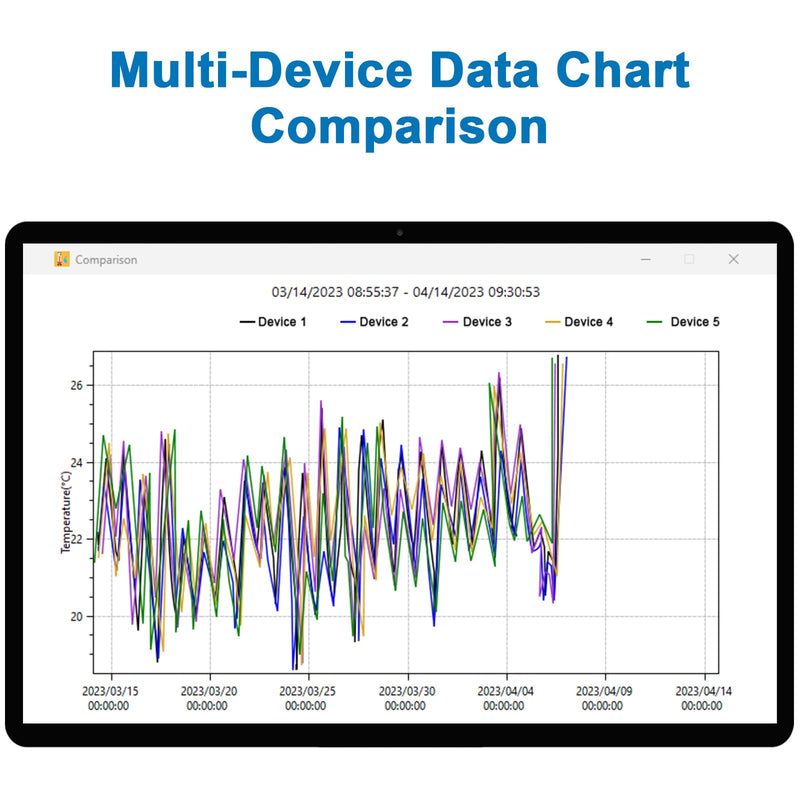 Multi-Device Data Chart Comparison

Comparison

03/14/2023 08:55:37 - 04/14/2023 09:30:53

Device 1 Device 2 Device 3 Device 4 Device 5

Temperature(°C)

26
24
22
20

2023/03/15 00:00:00
2023/03/20 00:00:00
2023/03/25 00:00:00
2023/03/30 00:00:00
2023/04/04 00:00:00
2023/04/09 00:00:00
2023/04/14 00:00:00